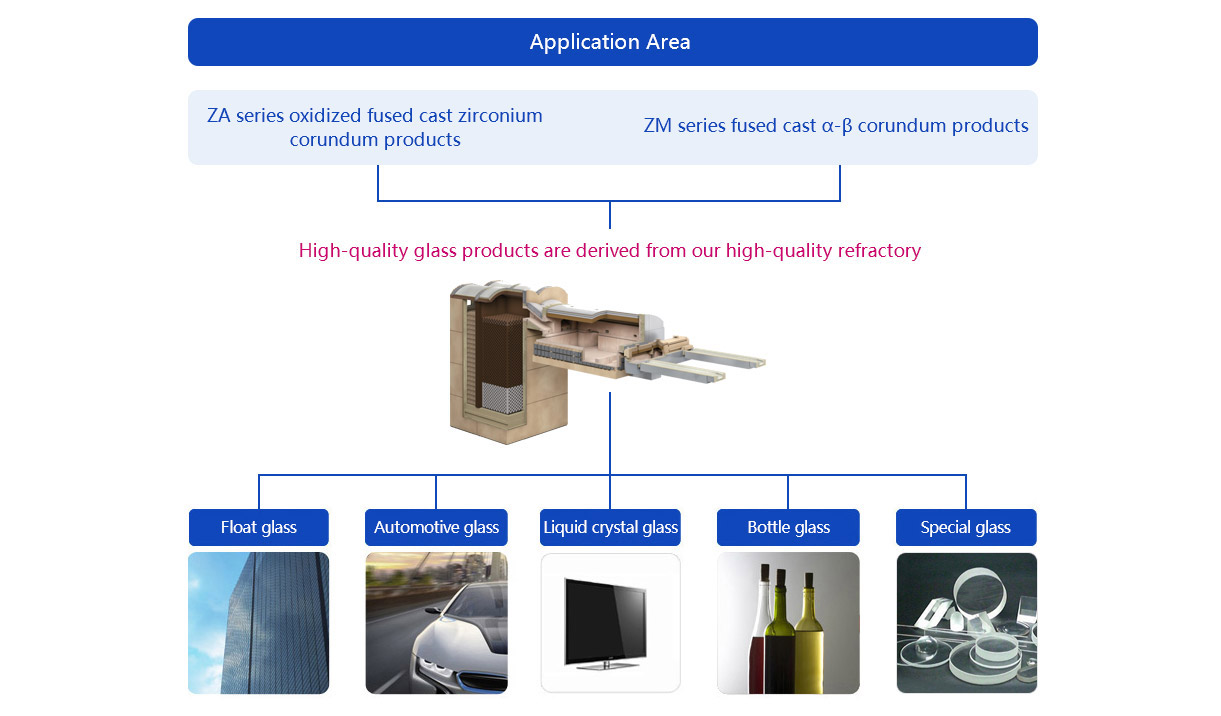 Application Area

ZA series oxidized fused cast zirconium corundum products

ZM series fused cast α-β corundum products

High-quality glass products are derived from our high-quality refractory

Float glass

Automotive glass

Liquid crystal glass

Bottle glass

Special glass